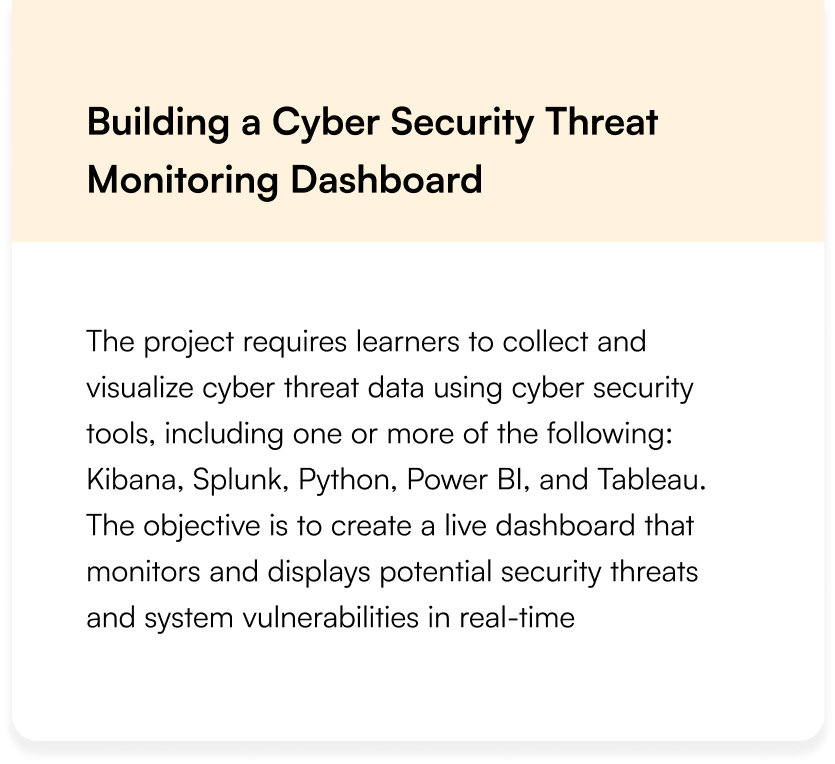 Building a Cyber Security Threat Monitoring Dashboard

The project requires learners to collect and visualize cyber threat data using cyber security tools, including one or more of the following: Kibana, Splunk, Python, Power BI, and Tableau. The objective is to create a live dashboard that monitors and displays potential security threats and system vulnerabilities in real-time